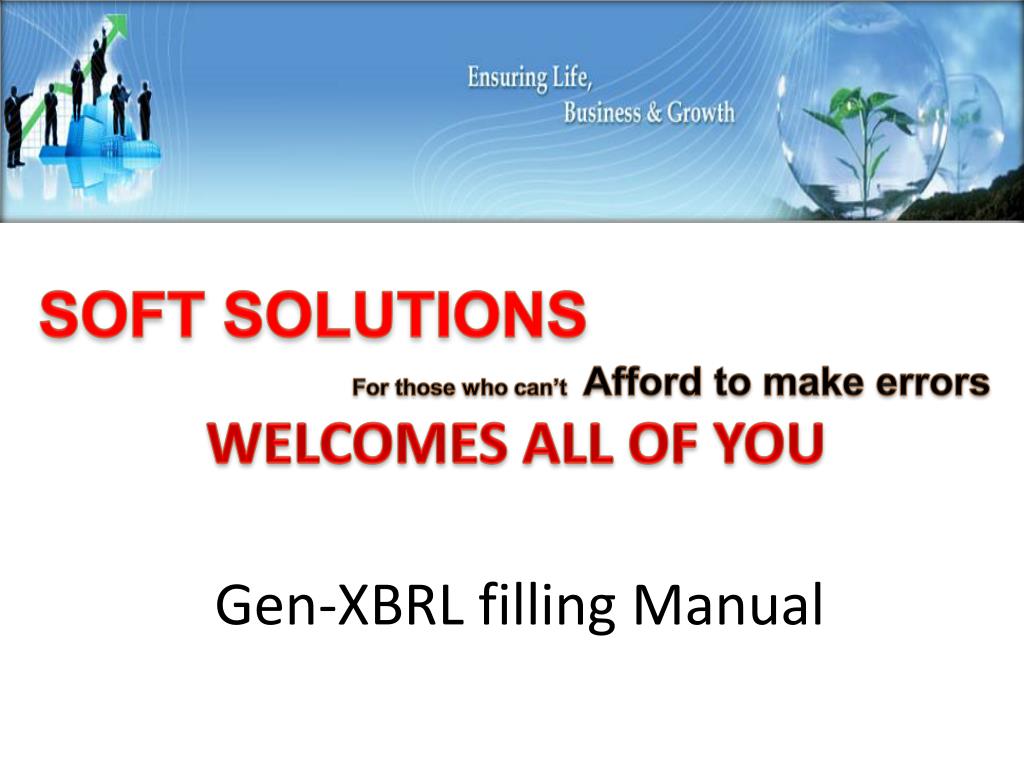 Ensuring Life,
Business & Growth

SOFT SOLUTIONS

For those who can't Afford to make errors

WELCOMES ALL OF YOU

Gen-XBRL filling Manual